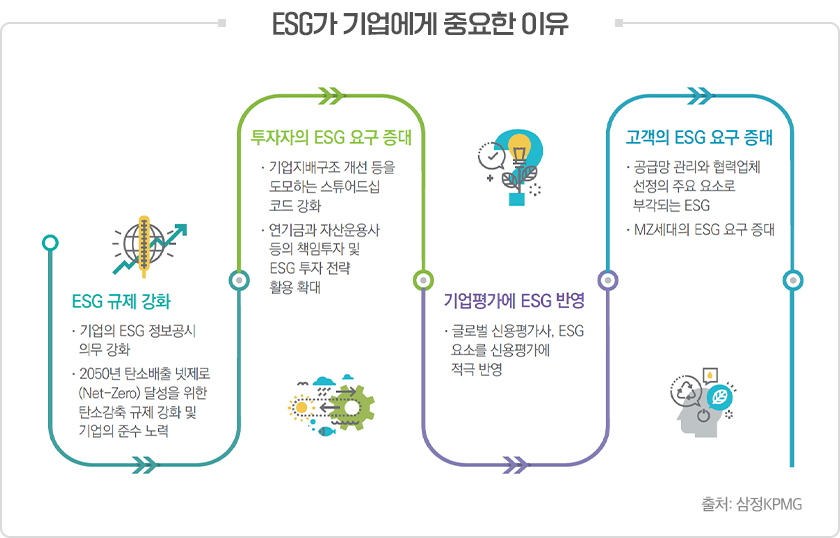 ESG가 기업에게 중요한 이유

ESG 규제 강화

· 기업의 ESG 정보공시 의무 강화

· 2050년 탄소배출 넷제로 (Net-Zero) 달성을 위한 탄소감축 규제 강화 및 기업의 준수 노력

투자자의 ESG 요구 증대

· 기업지배구조 개선 등을 도모하는 스튜어드십 코드 강화

· 연기금과 자산운용사 등의 책임투자 및 ESG 투자 전략 활용 확대

기업평가에 ESG 반영

· 글로벌 신용평가사, ESG 요소를 신용평가에 적극 반영

고객의 ESG 요구 증대

· 공급망 관리와 협력업체 선정의 주요 요소로 부각되는 ESG

· MZ세대의 ESG 요구 증대

출처: 삼정KPMG